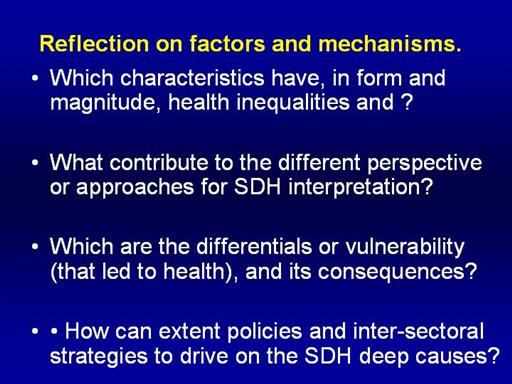 Reflection on factors and mechanisms.

• Which characteristics have, in form and magnitude, health inequalities and ?

• What contribute to the different perspective or approaches for SDH interpretation?

• Which are the differentials or vulnerability (that led to health), and its consequences?

• • How can extent policies and inter-sectoral strategies to drive on the SDH deep causes?